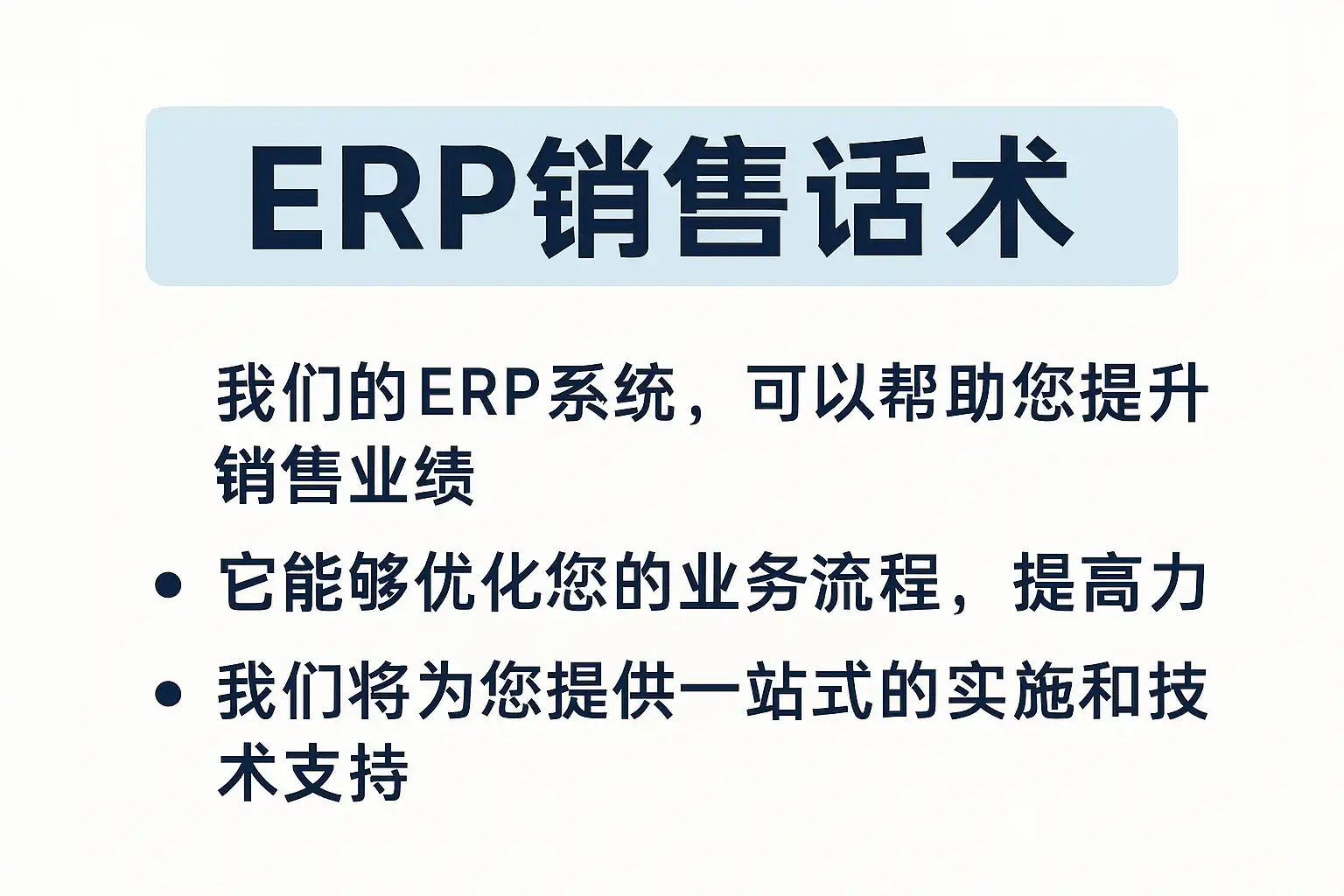 ERP销售话术

我们的ERP系统，可以帮助您提升销售业绩

• 它能够优化您的业务流程，提高力

• 我们将为您提供一站式的实施和技术支持